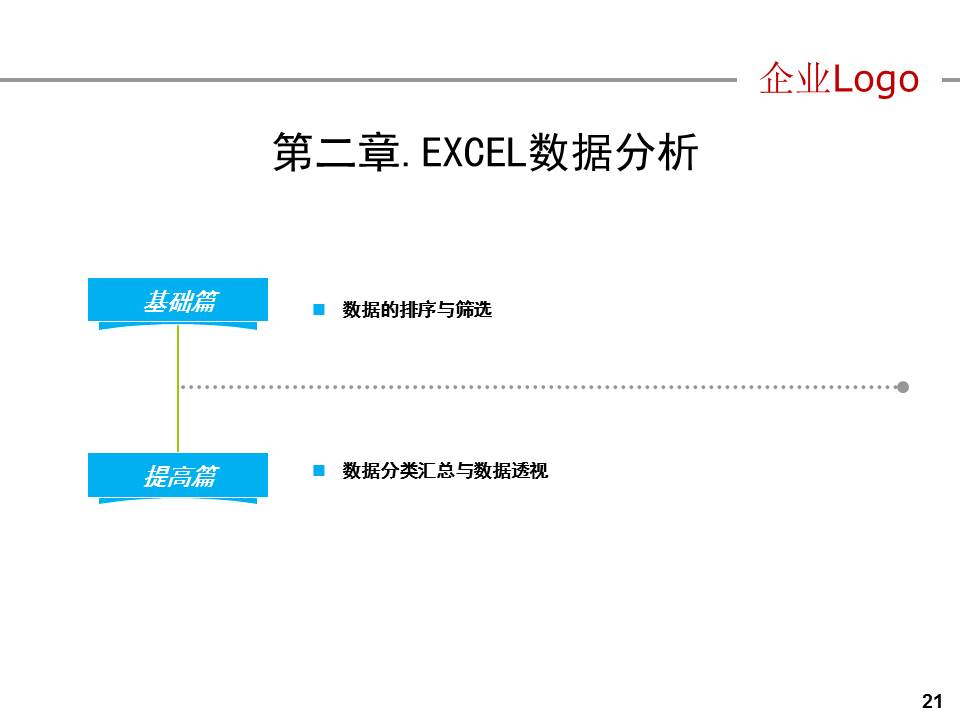 企业Logo

第二章.EXCEL数据分析

基础篇

数据的排序与筛选

提高篇

数据分类汇总与数据透视

21